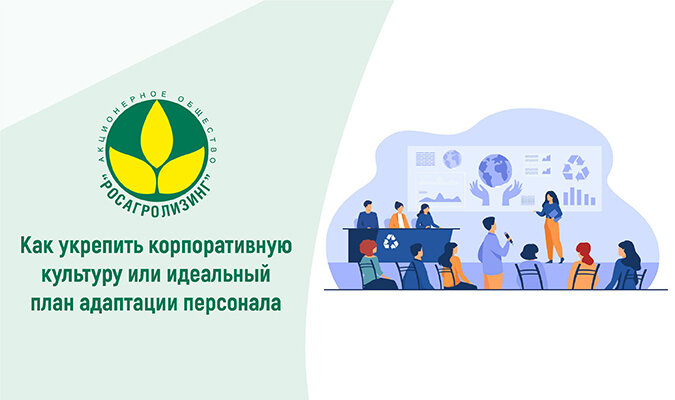 АКЦИОНЕРНОЕ ОБЩЕСТВО
"РОСАГРОЛИЗИНГ"

Как укрепить корпоративную культуру или идеальный план адаптации персонала